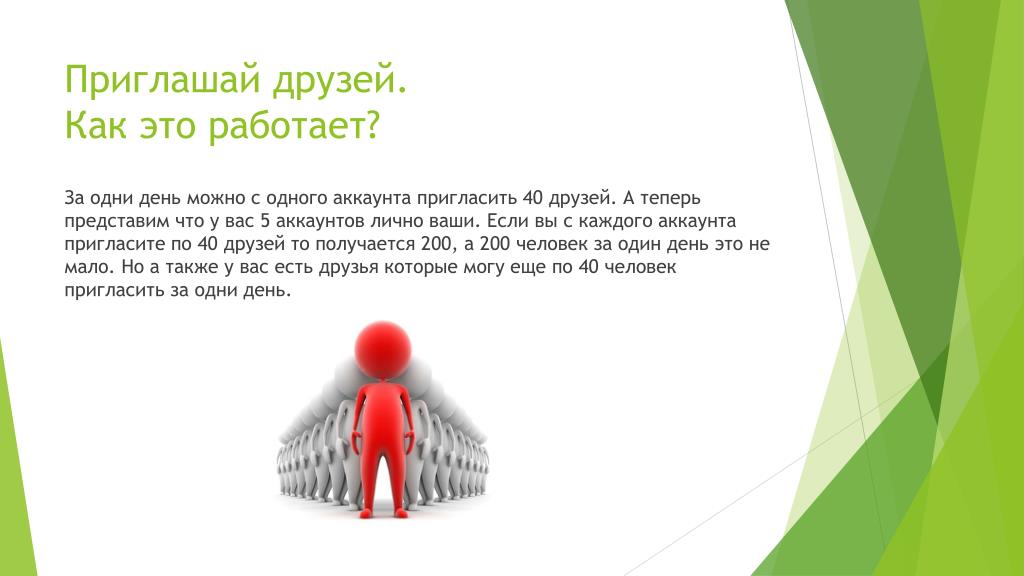 Приглашай друзей.
Как это работает?

За одни день можно с одного аккаунта пригласить 40 друзей. А теперь представим что у вас 5 аккаунтов лично ваши. Если вы с каждого аккаунта пригласите по 40 друзей то получается 200, а 200 человек за один день это не мало. Но а также у вас есть друзья которые могу еще по 40 человек пригласить за одни день.